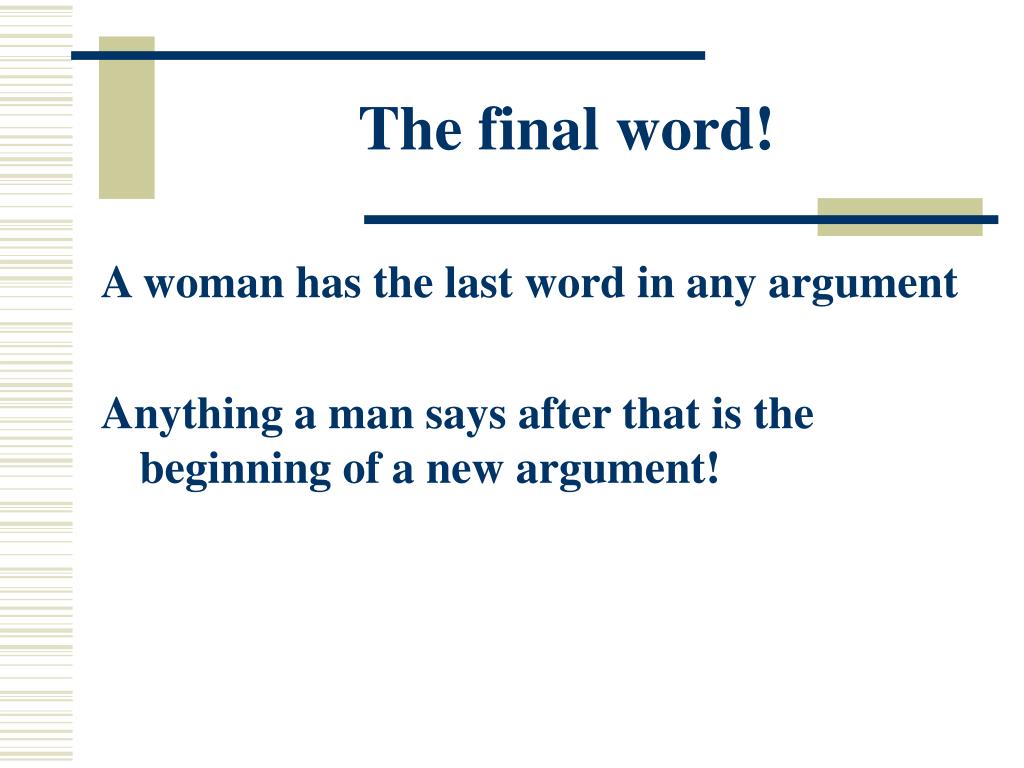 The final word!

A woman has the last word in any argument

Anything a man says after that is the beginning of a new argument!